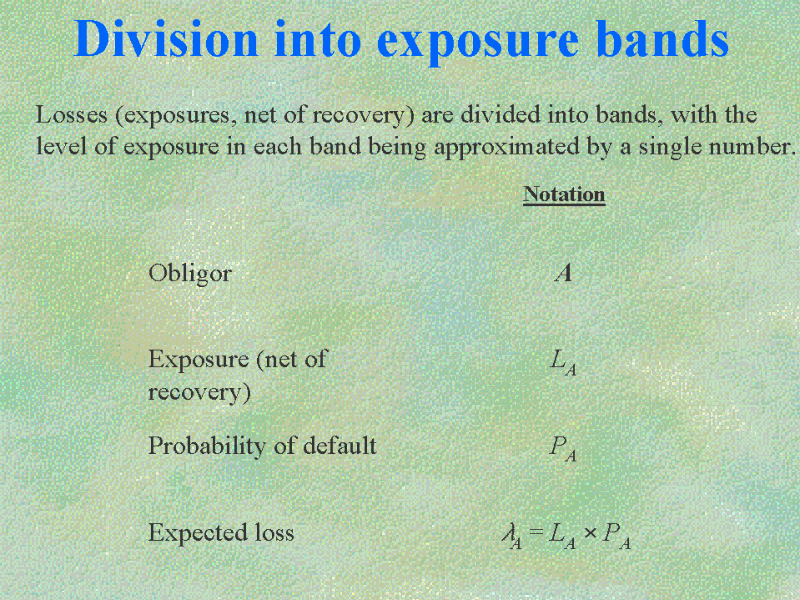 Division into exposure bands

Losses (exposures, net of recovery) are divided into bands, with the level of exposure in each band being approximated by a single number.

| | Notation |
|---|---|
| Obligor | $A$ |
| Exposure (net of recovery) | $L_A$ |
| Probability of default | $P_A$ |
| Expected loss | $\lambda_A = L_A \times P_A$ |